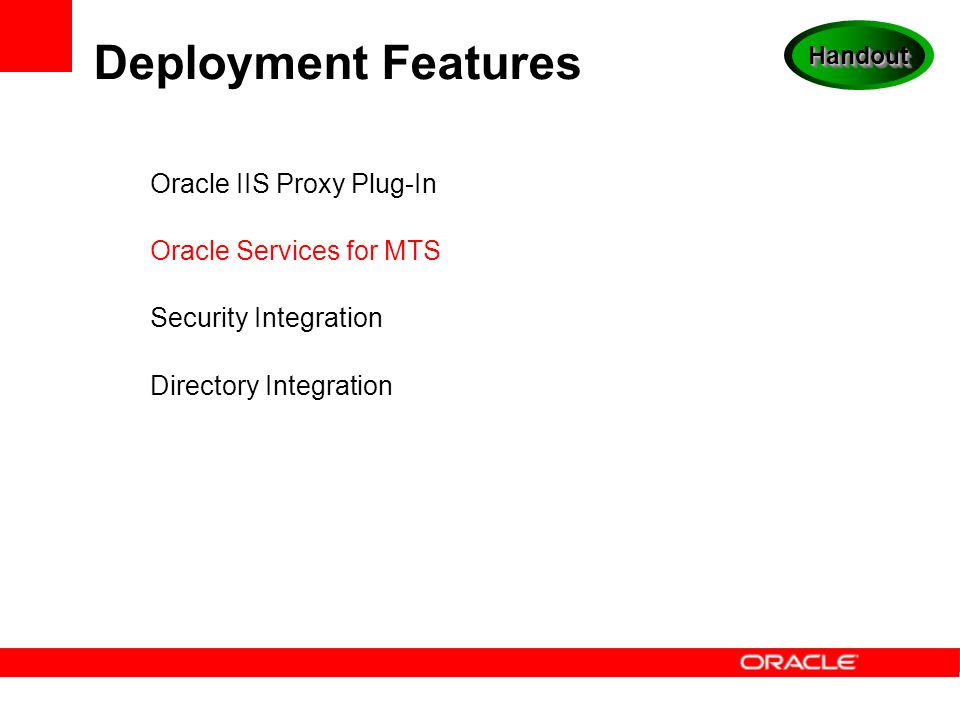 Deployment Features

Handout

Oracle IIS Proxy Plug-In

Oracle Services for MTS

Security Integration

Directory Integration

ORACLE